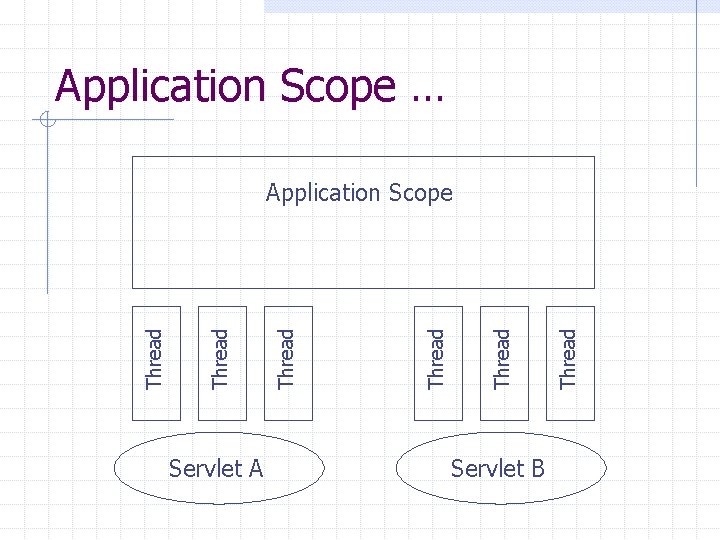 Application Scope …

Application Scope

Thread

Thread

Thread

Thread

Thread

Thread

Servlet A

Servlet B